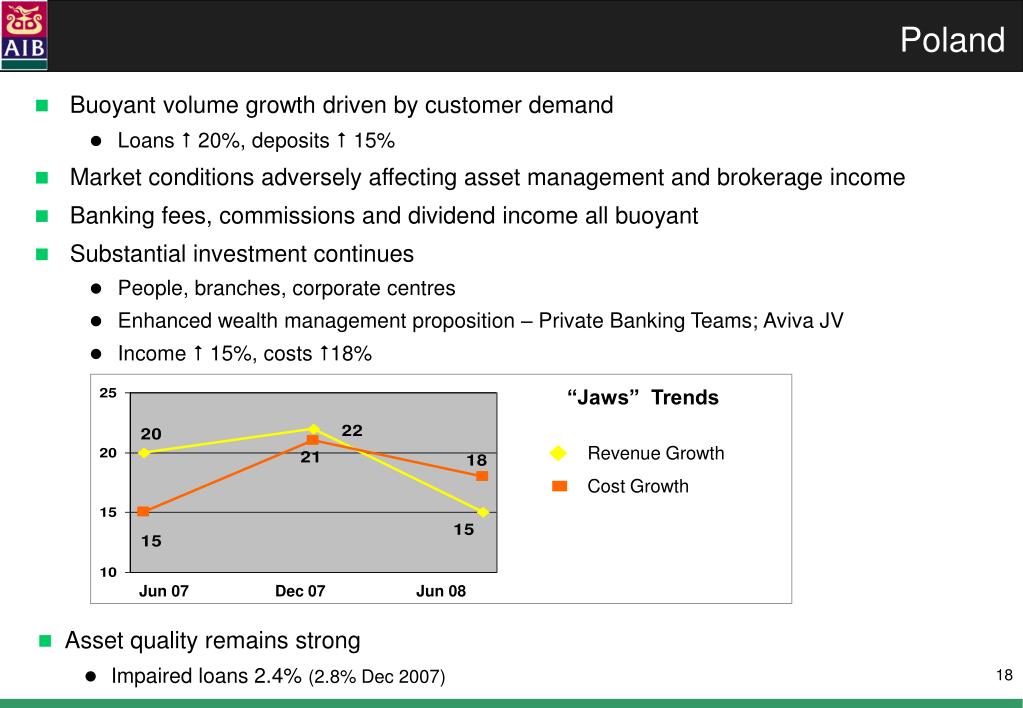 AIB

Poland

Buoyant volume growth driven by customer demand

Loans ↑ 20%, deposits ↑ 15%

Market conditions adversely affecting asset management and brokerage income

Banking fees, commissions and dividend income all buoyant

Substantial investment continues

People, branches, corporate centres

Enhanced wealth management proposition – Private Banking Teams; Aviva JV

Income ↑ 15%, costs ↑18%

25
20
15
10

20
22
21
18
15
15

Jun 07
Dec 07
Jun 08

"Jaws" Trends

Revenue Growth

Cost Growth

Asset quality remains strong

Impaired loans 2.4% (2.8% Dec 2007)

18